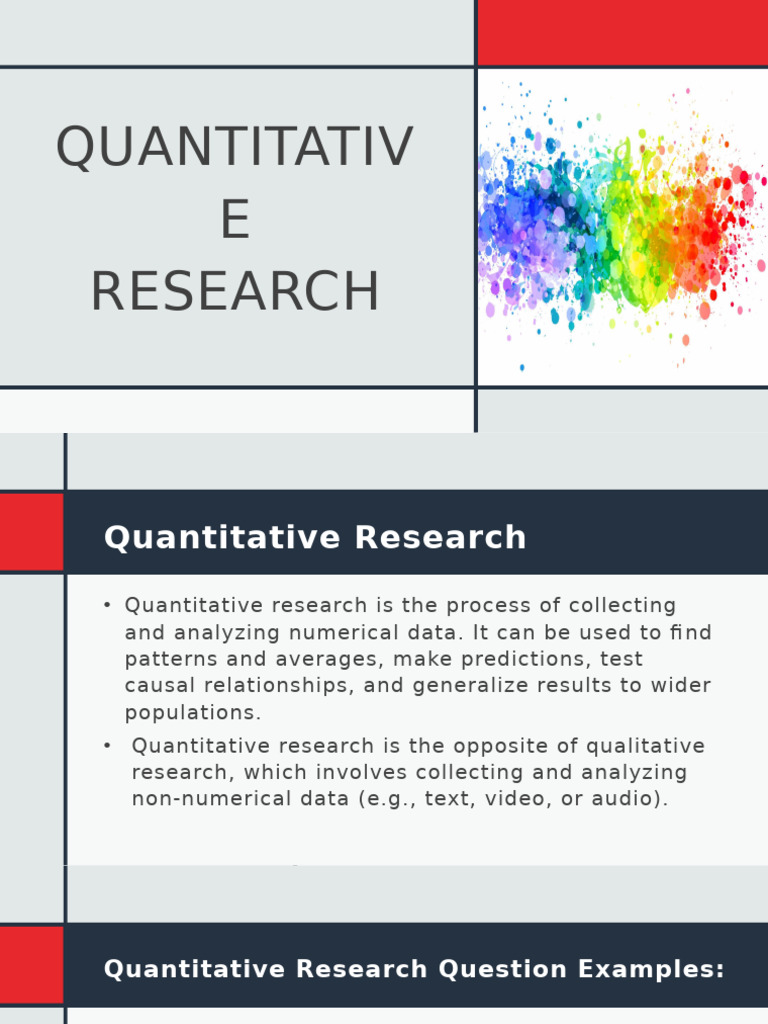 QUANTITATIV
E
RESEARCH

Quantitative Research

• Quantitative research is the process of collecting and analyzing numerical data. It can be used to find patterns and averages, make predictions, test causal relationships, and generalize results to wider populations.
• Quantitative research is the opposite of qualitative research, which involves collecting and analyzing non-numerical data (e.g., text, video, or audio).

Quantitative Research Question Examples: